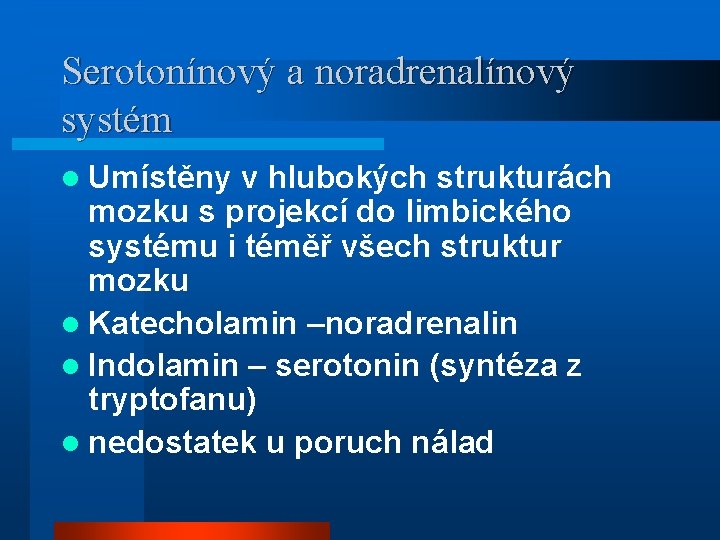 Serotonínový a noradrenalínový systém

- Umístěny v hlubokých strukturách mozku s projekcí do limbického systému i téměř všech struktur mozku
- Katecholamin –noradrenalin
- Indolamin – serotonin (syntéza z tryptofanu)
- nedostatek u poruch nálad